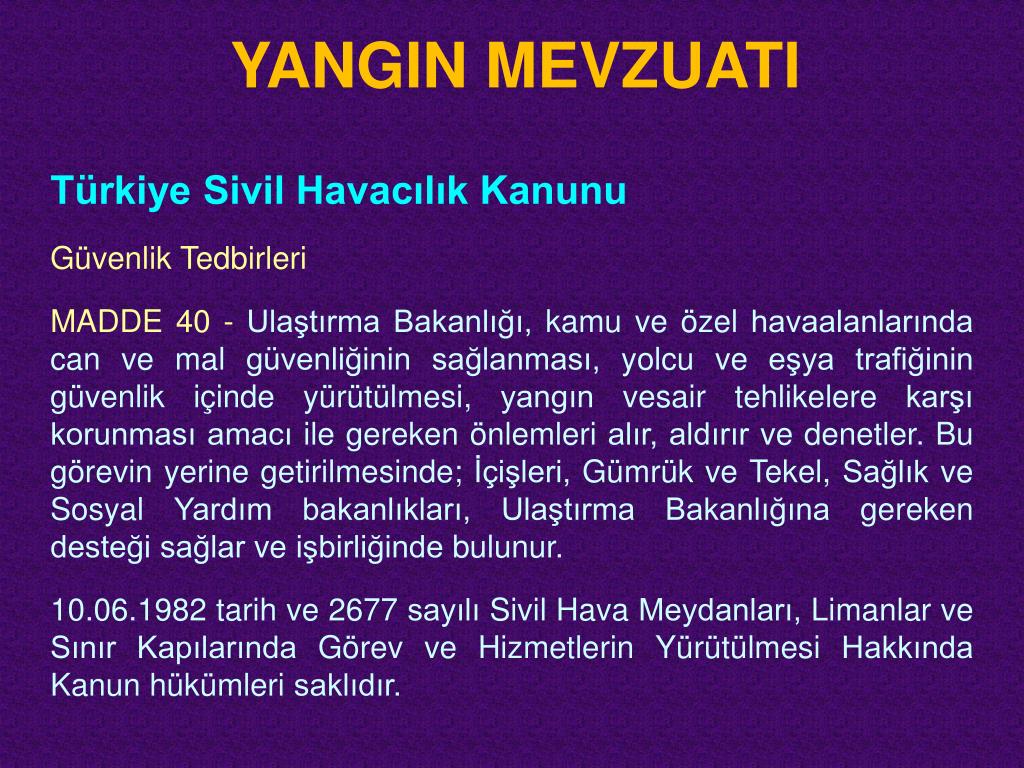 YANGIN MEVZUATI

Türkiye Sivil Havacılık Kanunu

Güvenlik Tedbirleri

MADDE 40 - Ulaştırma Bakanlığı, kamu ve özel havaalanlarında can ve mal güvenliğinin sağlanması, yolcu ve eşya trafiğinin güvenlik içinde yürütülmesi, yangın vesair tehlikelere karşı korunması amacı ile gereken önlemleri alır, aldırır ve denetler. Bu görevin yerine getirilmesinde; İçişleri, Gümrük ve Tekel, Sağlık ve Sosyal Yardım bakanlıkları, Ulaştırma Bakanlığına gereken desteği sağlar ve işbirliğinde bulunur.

10.06.1982 tarih ve 2677 sayılı Sivil Hava Meydanları, Limanlar ve Sınır Kapılarında Görev ve Hizmetlerin Yürütülmesi Hakkında Kanun hükümleri saklıdır.